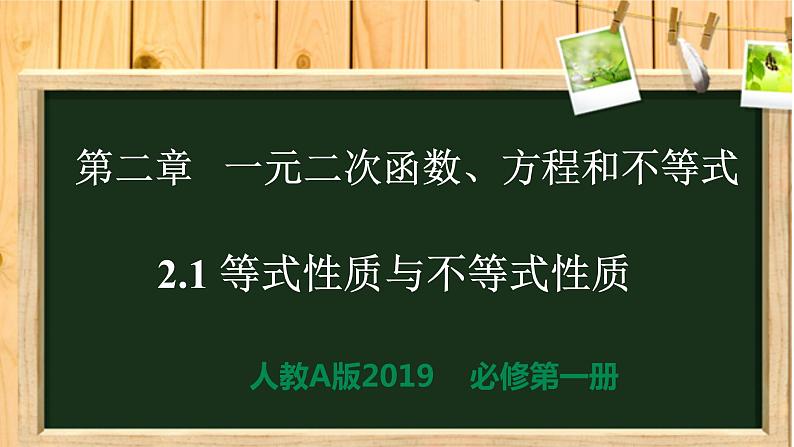 第二章　一元二次函数、方程和不等式

2.1 等式性质与不等式性质

人教A版2019　必修第一册